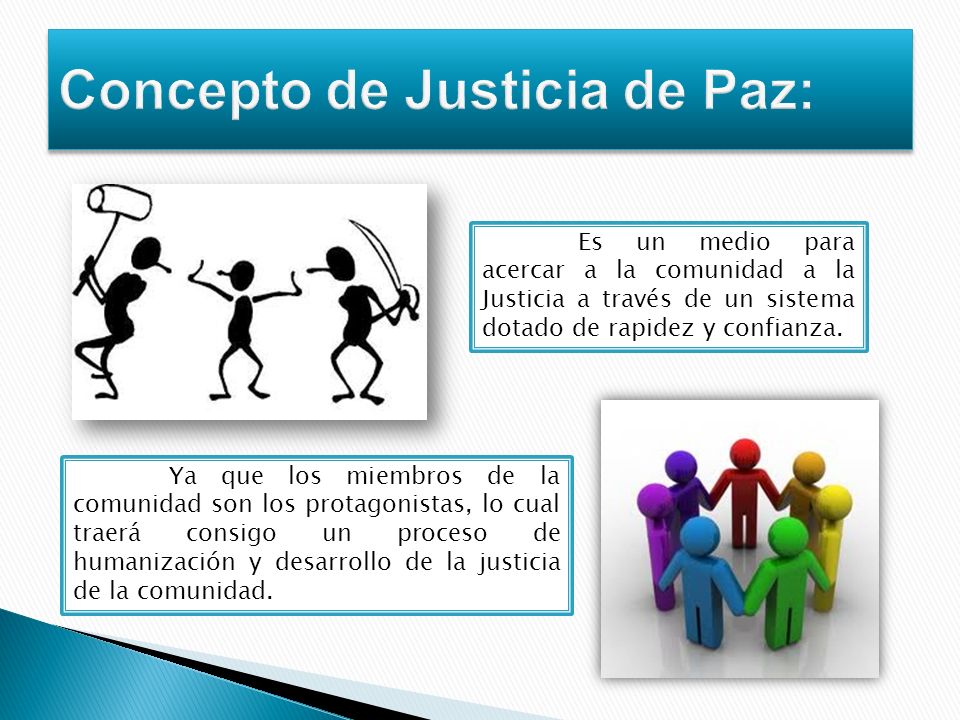 Concepto de Justicia de Paz:

Es un medio para acercar a la comunidad a la Justicia a través de un sistema dotado de rapidez y confianza.

Ya que los miembros de la comunidad son los protagonistas, lo cual traerá consigo un proceso de humanización y desarrollo de la justicia de la comunidad.